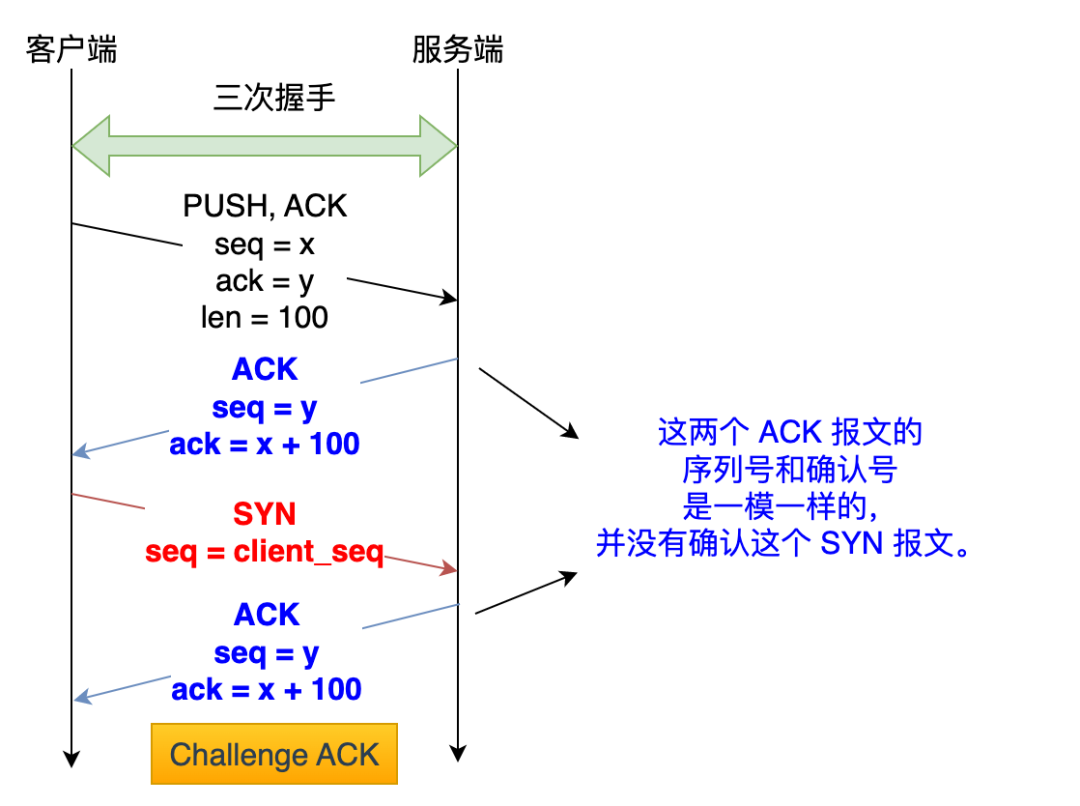 客户端

服务端

三次握手

PUSH, ACK
seq = x
ack = y
len = 100

ACK
seq = y
ack = x + 100

SYN
seq = client_seq

ACK
seq = y
ack = x + 100

Challenge ACK

这两个 ACK 报文的
序列号和确认号
是一模一样的,
并没有确认这个 SYN 报文。